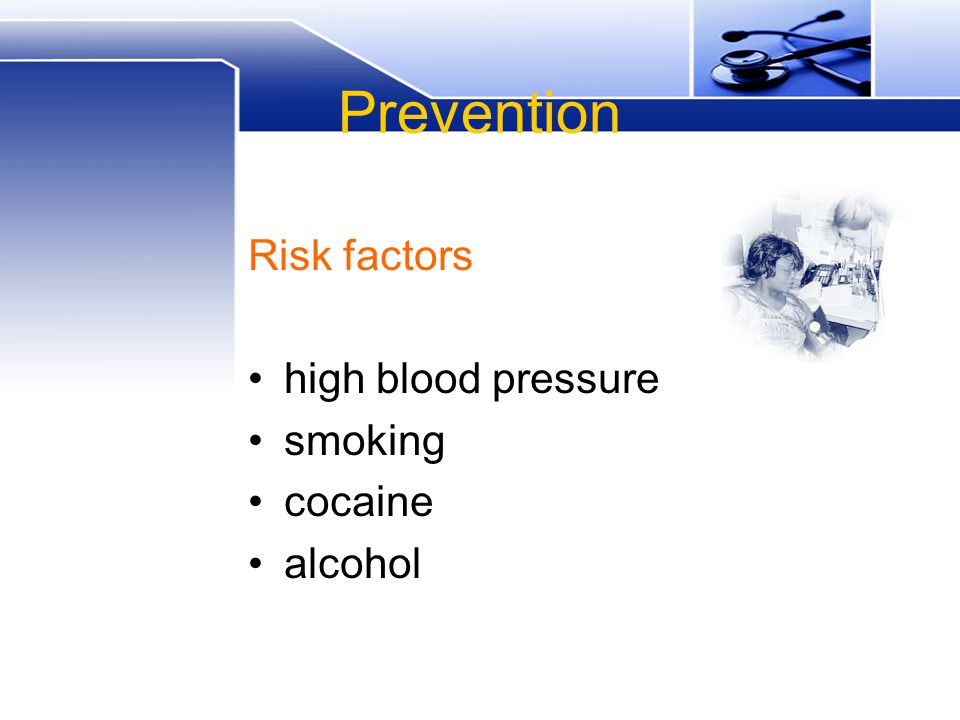 Prevention

Risk factors

• high blood pressure
• smoking
• cocaine
• alcohol